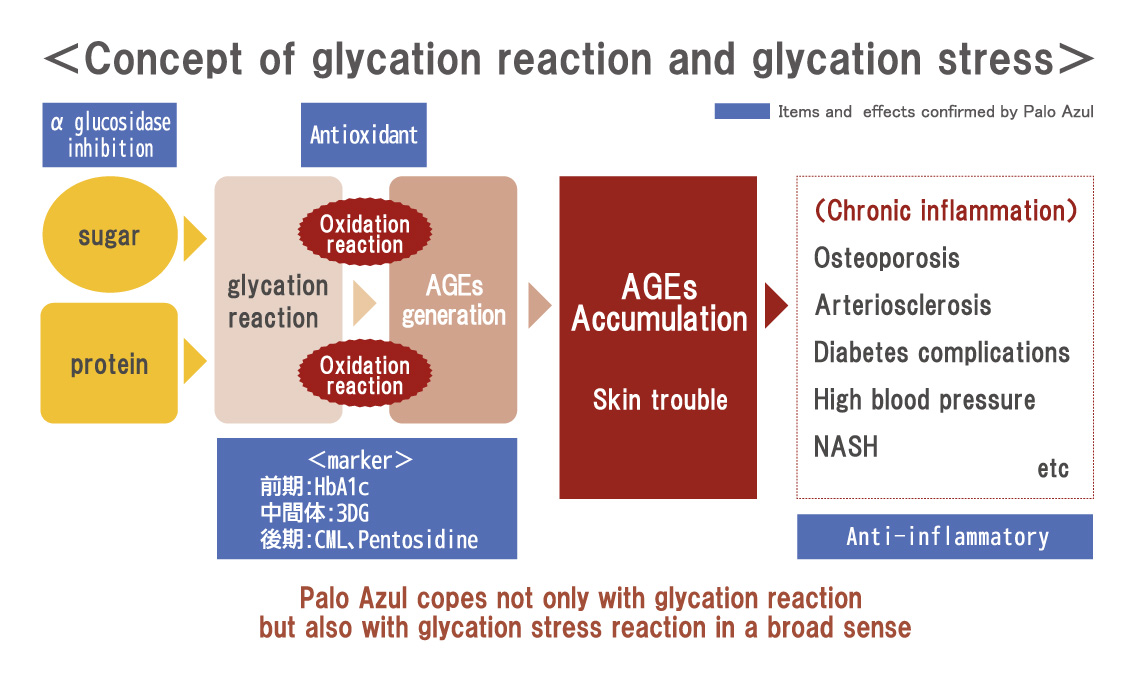 ＜Concept of glycation reaction and glycation stress＞

Items and effects confirmed by Palo Azul

α glucosidase inhibition

Antioxidant

sugar

protein

glycation reaction

Oxidation reaction

Oxidation reaction

AGEs generation

AGEs Accumulation

Skin trouble

(Chronic inflammation)
Osteoporosis
Arteriosclerosis
Diabetes complications
High blood pressure
NASH
etc

＜marker＞
前期:HbA1c
中間体:3DG
後期:CML、Pentosidine

Anti-inflammatory

Palo Azul copes not only with glycation reaction but also with glycation stress reaction in a broad sense